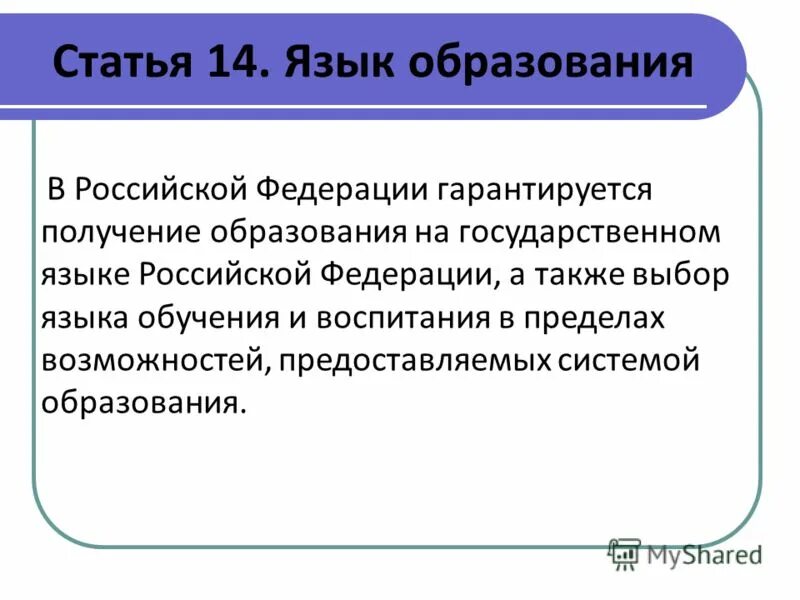 Статья 14. Язык образования

В Российской Федерации гарантируется получение образования на государственном языке Российской Федерации, а также выбор языка обучения и воспитания в пределах возможностей, предоставляемых системой образования.

MyShared